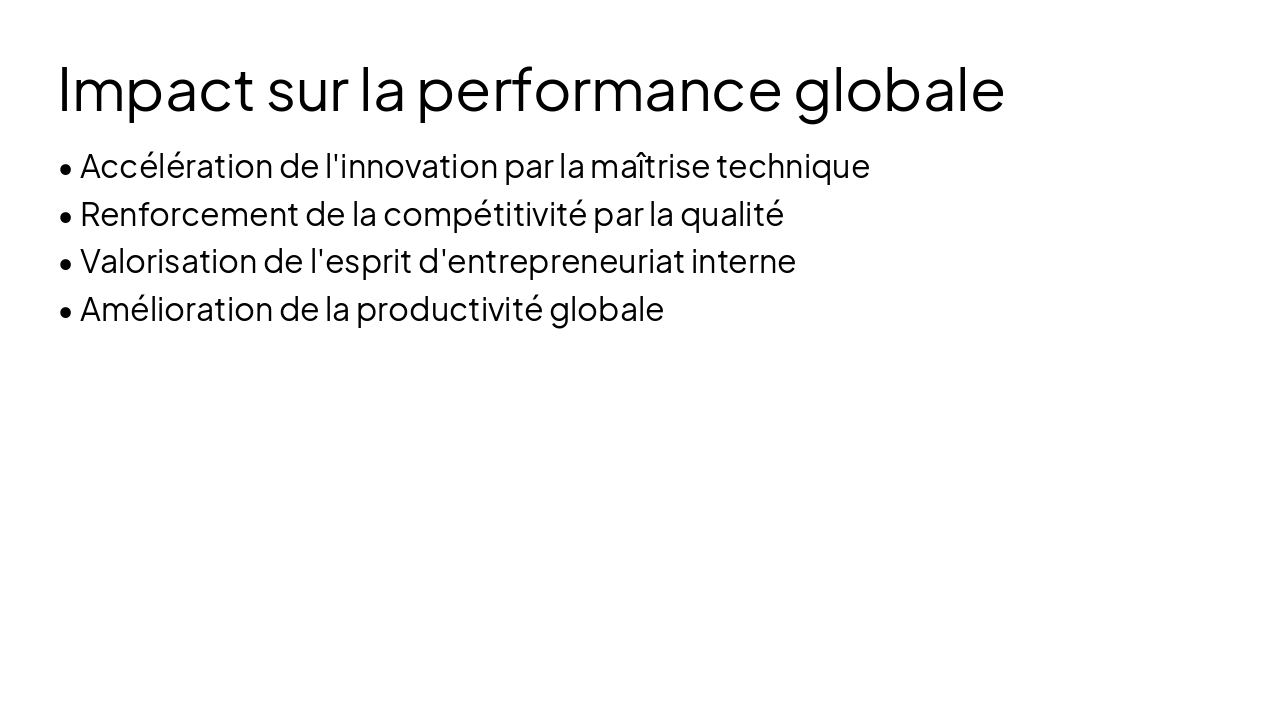 Impact sur la performance globale

• Accélération de l'innovation par la maîtrise technique
• Renforcement de la compétitivité par la qualité
• Valorisation de l'esprit d'entrepreneuriat interne
• Amélioration de la productivité globale